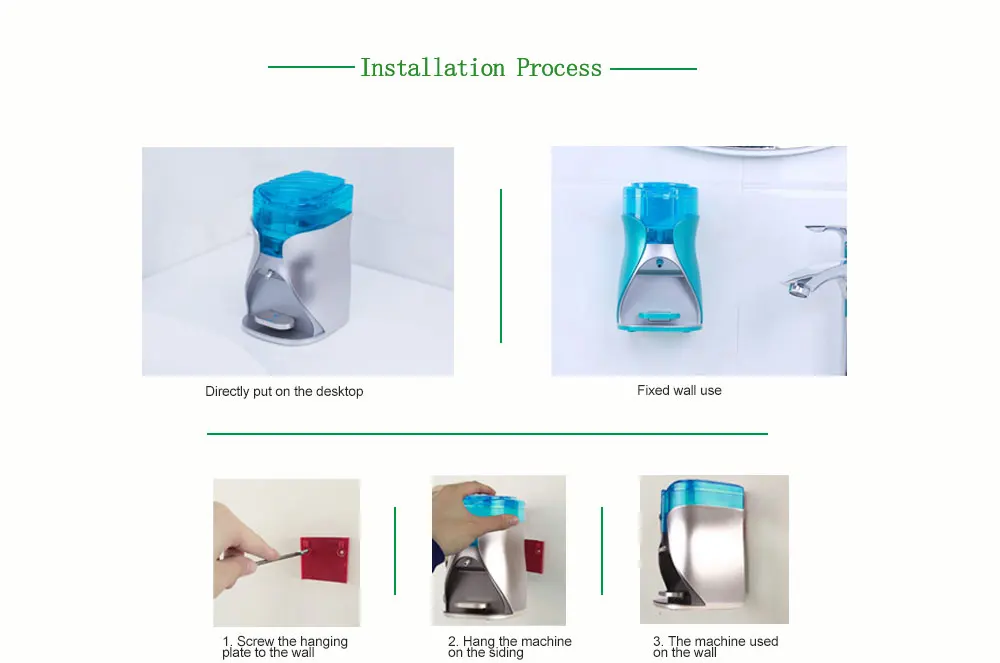 Installation Process

Directly put on the desktop

Fixed wall use

1. Screw the hanging plate to the wall

2. Hang the machine on the siding

3. The machine used on the wall